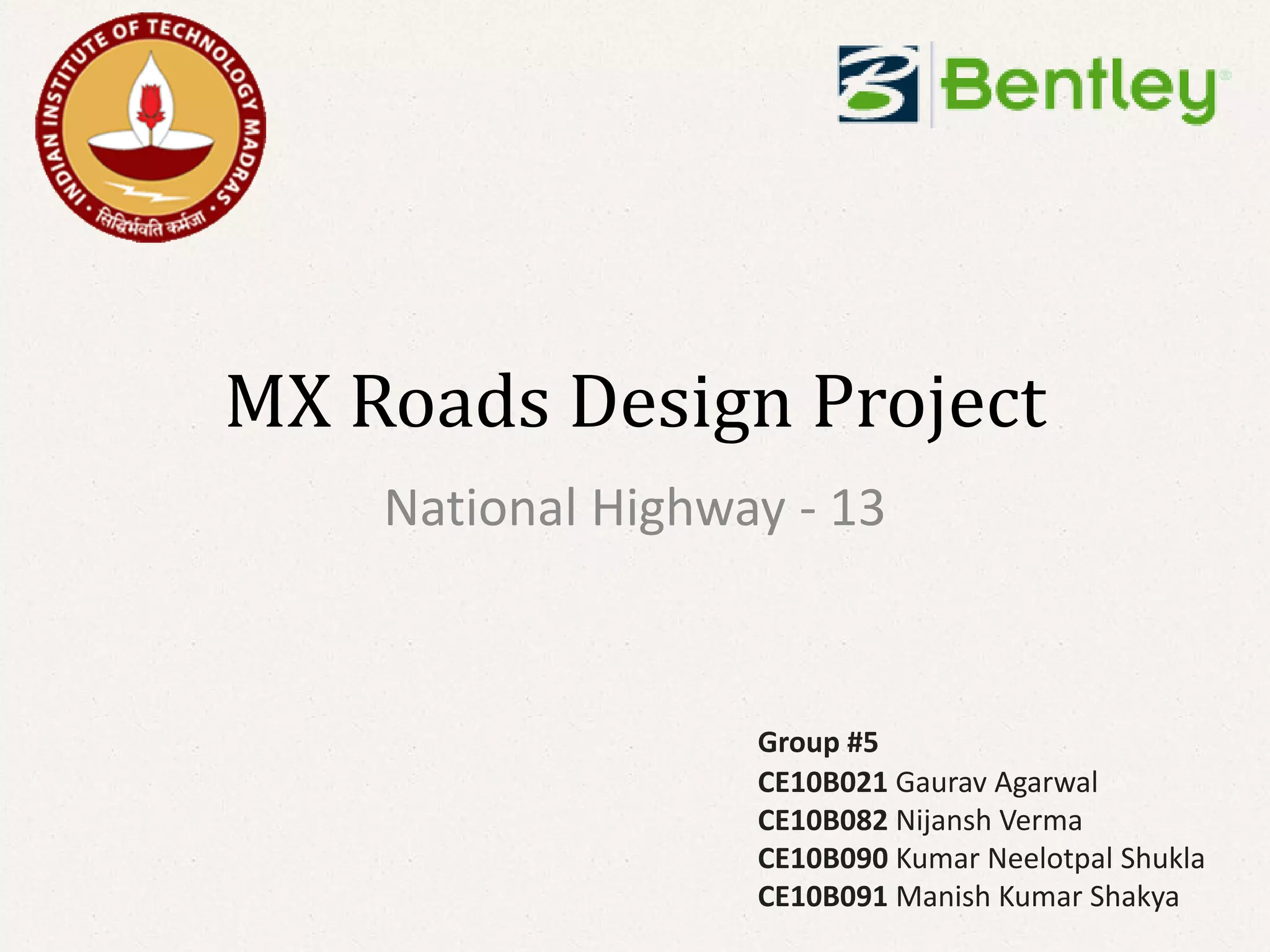 INDIAN INSTITUTE OF TECHNOLOGY MADRAS
सिद्धिर्भवति कर्मजा

Bentley

MX Roads Design Project

National Highway - 13

Group #5
CE10B021 Gaurav Agarwal
CE10B082 Nijansh Verma
CE10B090 Kumar Neelotpal Shukla
CE10B091 Manish Kumar Shakya